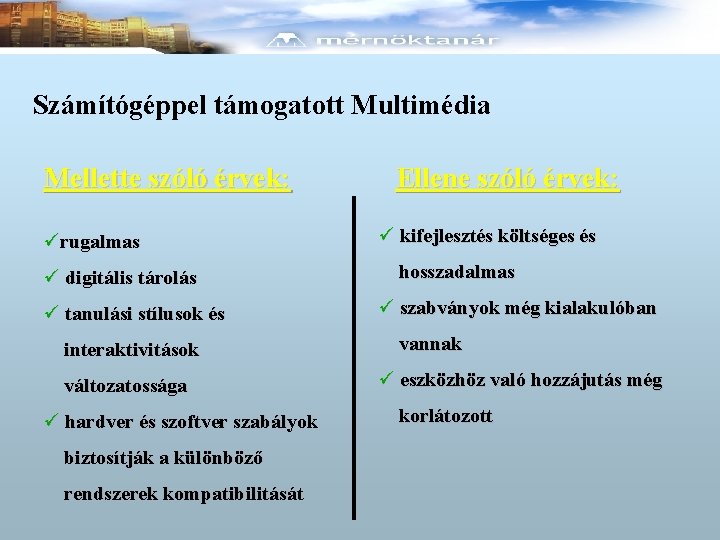 mérnöktanár

Számítógéppel támogatott Multimédia

Mellette szóló érvek:

✓rugalmas

✓ digitális tárolás

✓ tanulási stílusok és interaktivitások változatossága

✓ hardver és szoftver szabályok biztosítják a különböző rendszerek kompatibilitását

Ellene szóló érvek:

✓ kifejlesztés költséges és hosszadalmas

✓ szabványok még kialakulóban vannak

✓ eszközhöz való hozzájutás még korlátozott